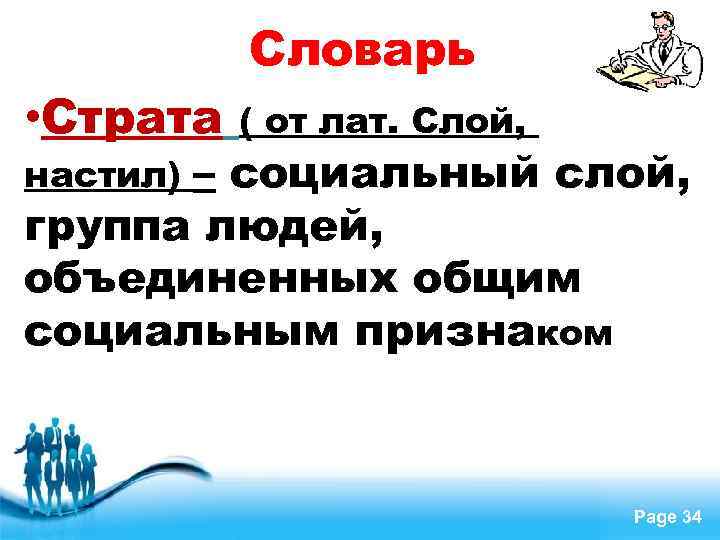 Словарь

•Страта ( от лат. Слой, настил) – социальный слой, группа людей, объединенных общим социальным признаком

Page 34